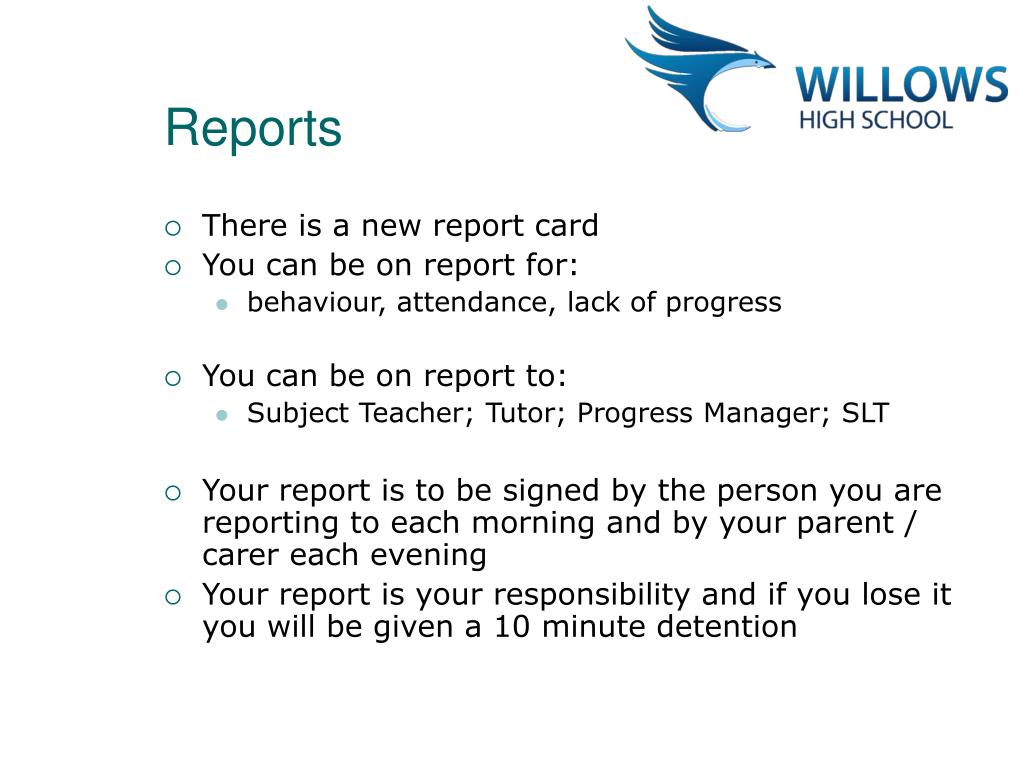 WILLOWS
HIGH SCHOOL

Reports

There is a new report card
You can be on report for:
behaviour, attendance, lack of progress

You can be on report to:
Subject Teacher; Tutor; Progress Manager; SLT

Your report is to be signed by the person you are reporting to each morning and by your parent / carer each evening
Your report is your responsibility and if you lose it you will be given a 10 minute detention